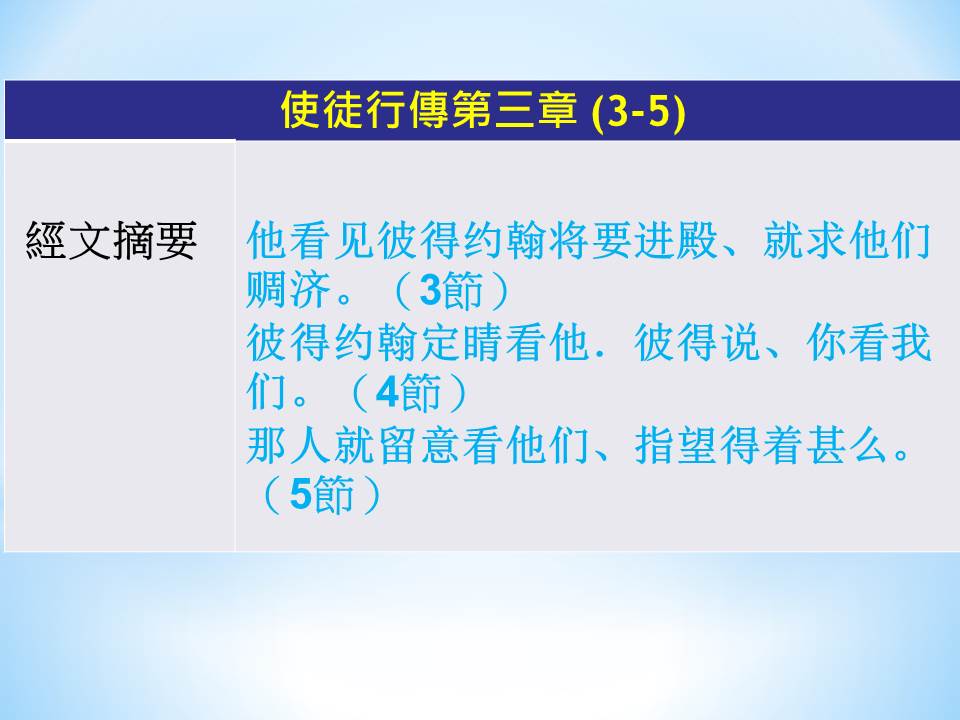 | 使徒行傳第三章 (3-5) | |
|---|---|
| 經文摘要 | 他看见彼得约翰将要进殿、就求他们赒济。（3節）<br>彼得约翰定睛看他．彼得说、你看我们。（4節）<br>那人就留意看他们、指望得着甚么。（5節） |